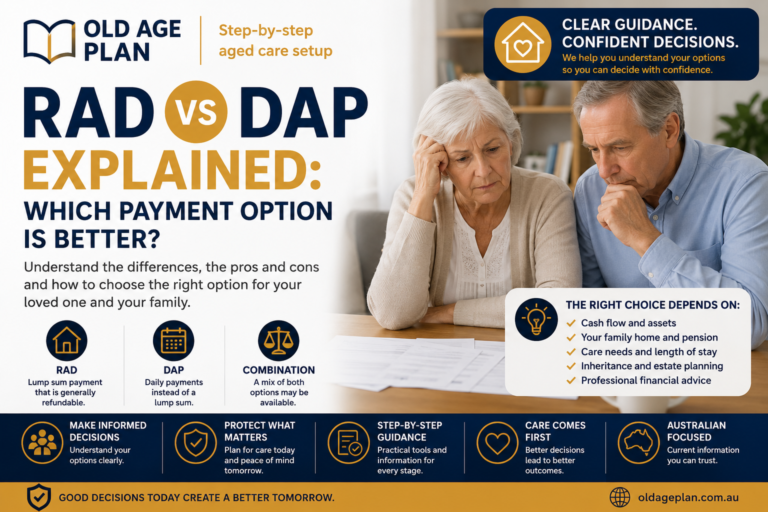 OLD AGE PLAN

Step-by-step aged care setup

CLEAR GUIDANCE. CONFIDENT DECISIONS.
We help you understand your options so you can decide with confidence.

RAD VS DAP EXPLAINED:
WHICH PAYMENT OPTION IS BETTER?

Understand the differences, the pros and cons and how to choose the right option for your loved one and your family.

RAD
Lump sum payment that is generally refundable.

DAP
Daily payments instead of a lump sum.

COMBINATION
A mix of both options may be available.

THE RIGHT CHOICE DEPENDS ON:
Cash flow and assets
Your family home and pension
Care needs and length of stay
Inheritance and estate planning
Professional financial advice

MAKE INFORMED DECISIONS
Understand your options clearly.

PROTECT WHAT MATTERS
Plan for care today and peace of mind tomorrow.

STEP-BY-STEP GUIDANCE
Practical tools and information for every stage.

CARE COMES FIRST
Better decisions lead to better outcomes.

AUSTRALIAN FOCUSED
Current information you can trust.

GOOD DECISIONS TODAY CREATE A BETTER TOMORROW.

oldageplan.com.au